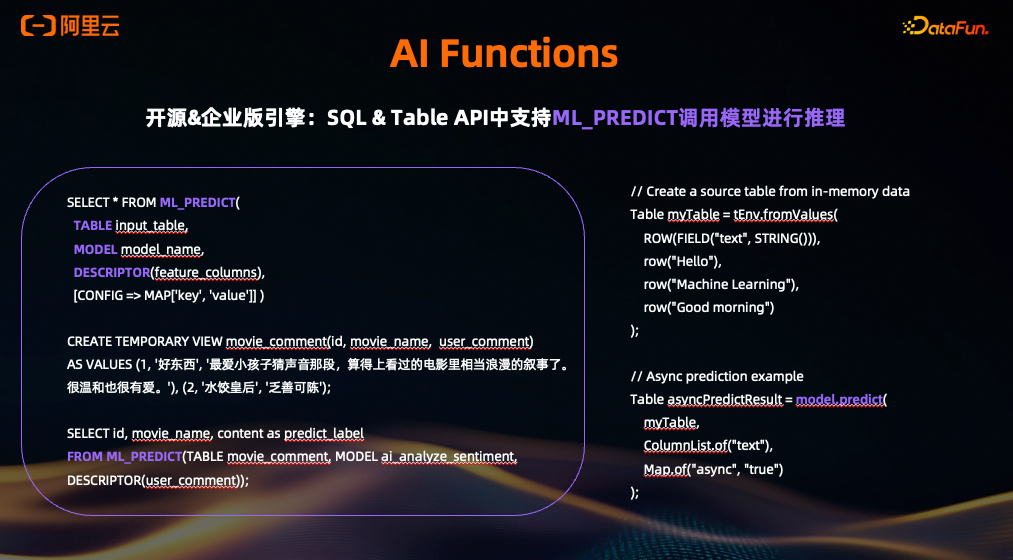 阿里云

DataFun.

AI Functions

开源&企业版引擎：SQL & Table API中支持ML_PREDICT调用模型进行推理

SELECT * FROM ML_PREDICT(
TABLE input_table,
MODEL model_name,
DESCRIPTOR(feature_columns),
[CONFIG => MAP['key', 'value']] )

CREATE TEMPORARY VIEW movie_comment(id, movie_name, user_comment)
AS VALUES (1, '好东西', '最爱小孩子猜声音那段，算得上看过的电影里相当浪漫的叙事了。很温和也很有爱。'), (2, '水饺皇后', '乏善可陈');

SELECT id, movie_name, content as predict_label
FROM ML_PREDICT(TABLE movie_comment, MODEL ai_analyze_sentiment, DESCRIPTOR(user_comment));

// Create a source table from in-memory data
Table myTable = tEnv.fromValues(
ROW(FIELD("text", STRING())),
row("Hello"),
row("Machine Learning"),
row("Good morning")
);

// Async prediction example
Table asyncPredictResult = model.predict(
myTable,
ColumnList.of("text"),
Map.of("async", "true")
);